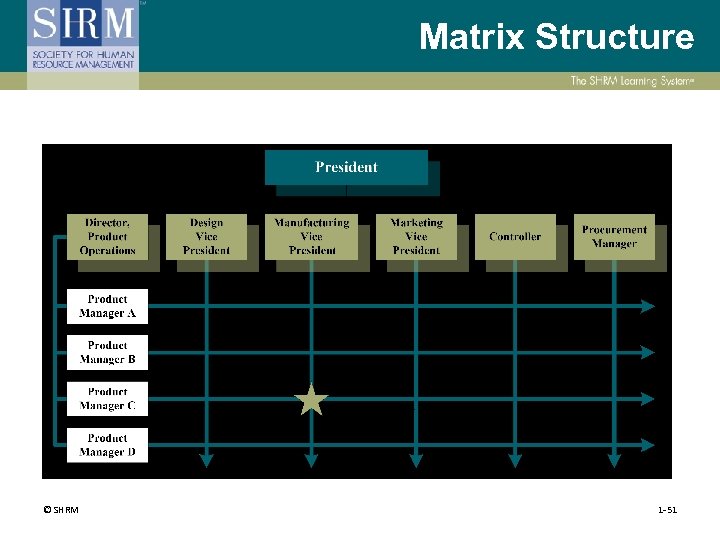 SHRM
SOCIETY FOR HUMAN RESOURCE MANAGEMENT

Matrix Structure

The SHRM Learning System®

President

Director, Product Operations

Design Vice President

Manufacturing Vice President

Marketing Vice President

Controller

Procurement Manager

Product Manager A

Product Manager B

Product Manager C

Product Manager D

© SHRM

1-51